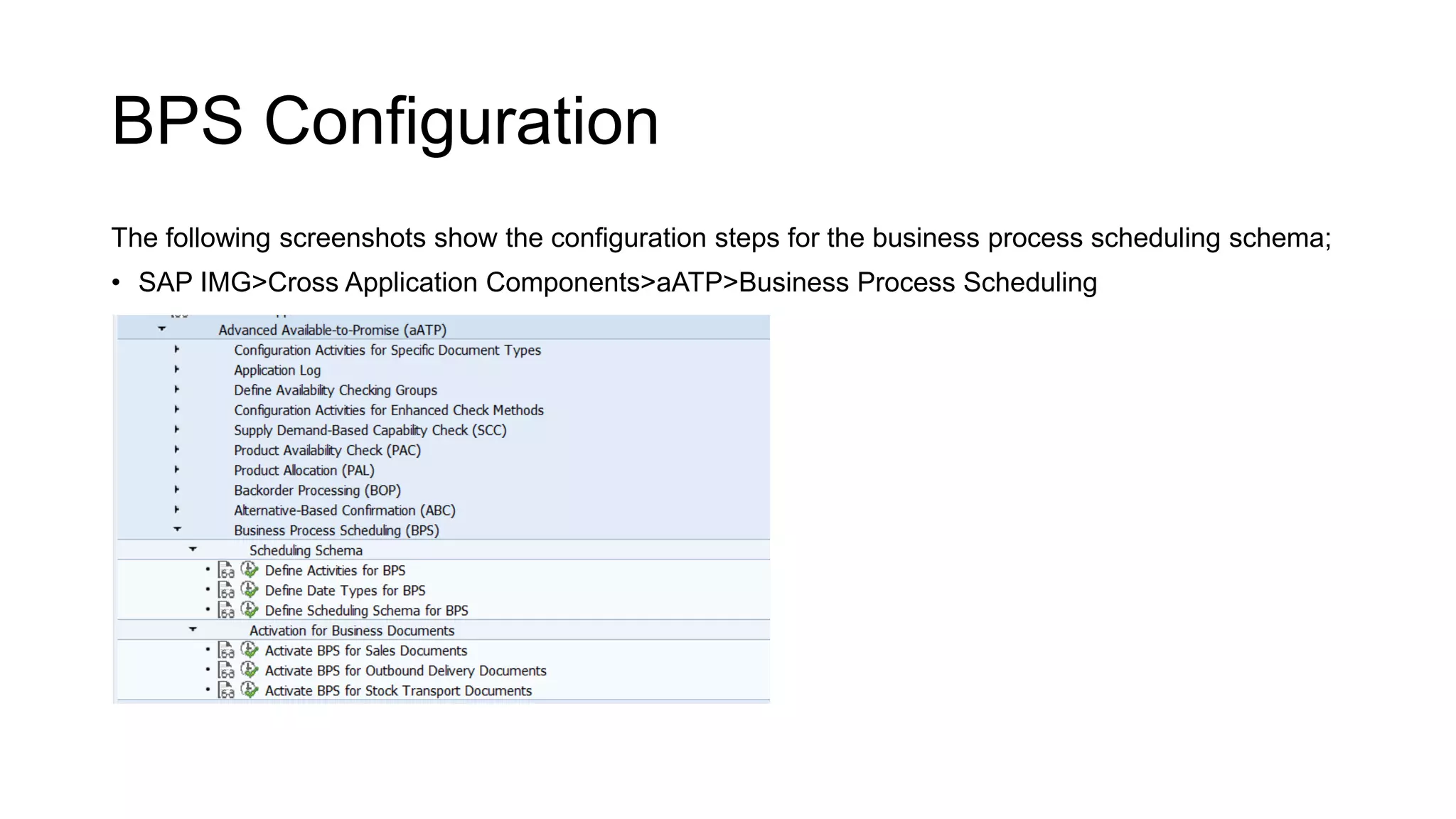 BPS Configuration

The following screenshots show the configuration steps for the business process scheduling schema;

• SAP IMG>Cross Application Components>aATP>Business Process Scheduling

Advanced Available-to-Promise (aATP)
Configuration Activities for Specific Document Types
Application Log
Define Availability Checking Groups
Configuration Activities for Enhanced Check Methods
Supply Demand-Based Capability Check (SCC)
Product Availability Check (PAC)
Product Allocation (PAL)
Backorder Processing (BOP)
Alternative-Based Confirmation (ABC)
Business Process Scheduling (BPS)
Scheduling Schema
• Define Activities for BPS
• Define Date Types for BPS
• Define Scheduling Schema for BPS
Activation for Business Documents
• Activate BPS for Sales Documents
• Activate BPS for Outbound Delivery Documents
• Activate BPS for Stock Transport Documents